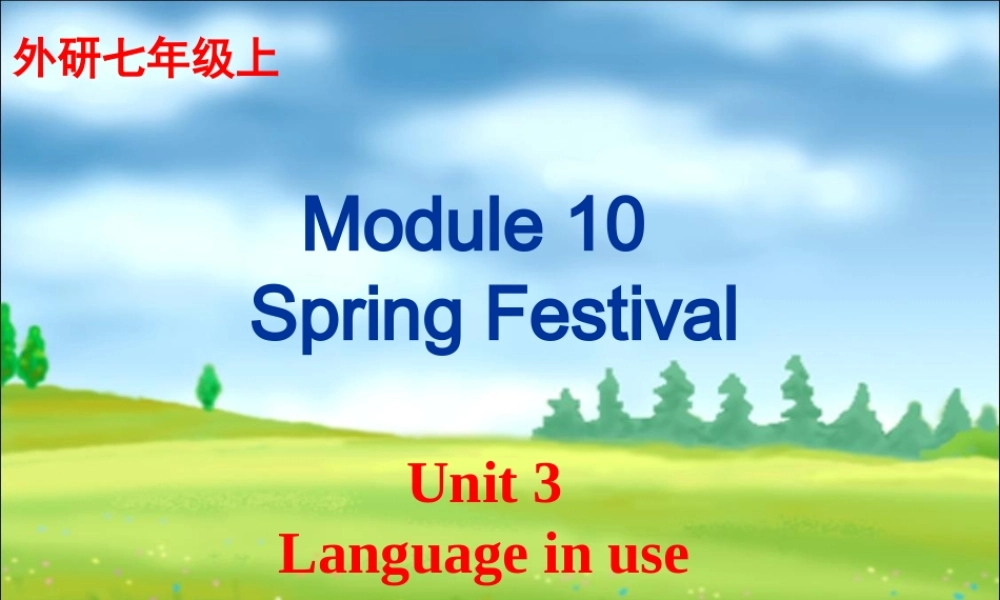 外研七年级上

Module 10
Spring Festival

Unit 3
Language in use